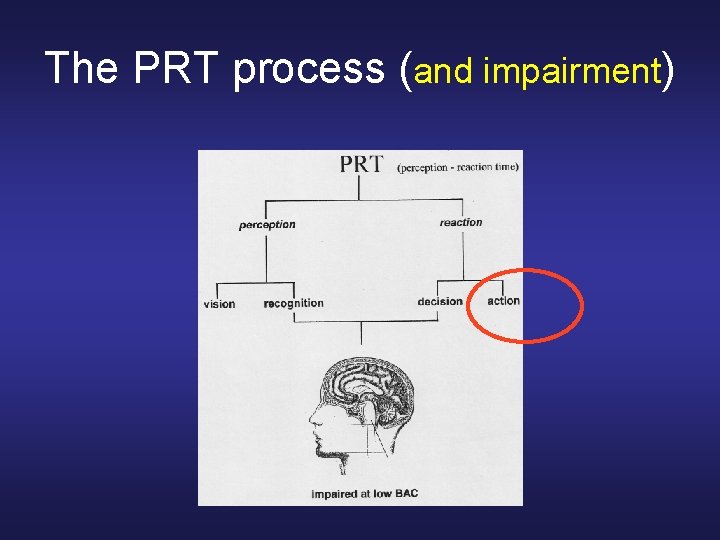 The PRT process (and impairment)

PRT (perception - reaction time)

perception

reaction

vision

recognition

decision

action

impaired at low BAC